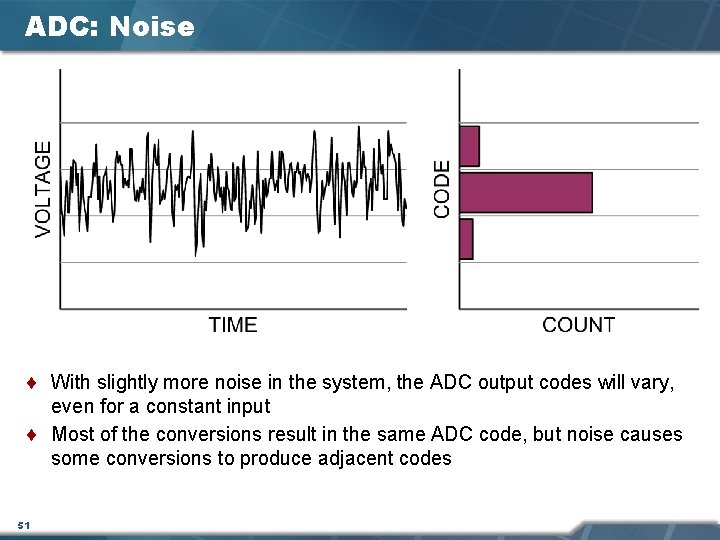 ADC: Noise

VOLTAGE

TIME

CODE

COUNT

♦ With slightly more noise in the system, the ADC output codes will vary, even for a constant input

♦ Most of the conversions result in the same ADC code, but noise causes some conversions to produce adjacent codes

51